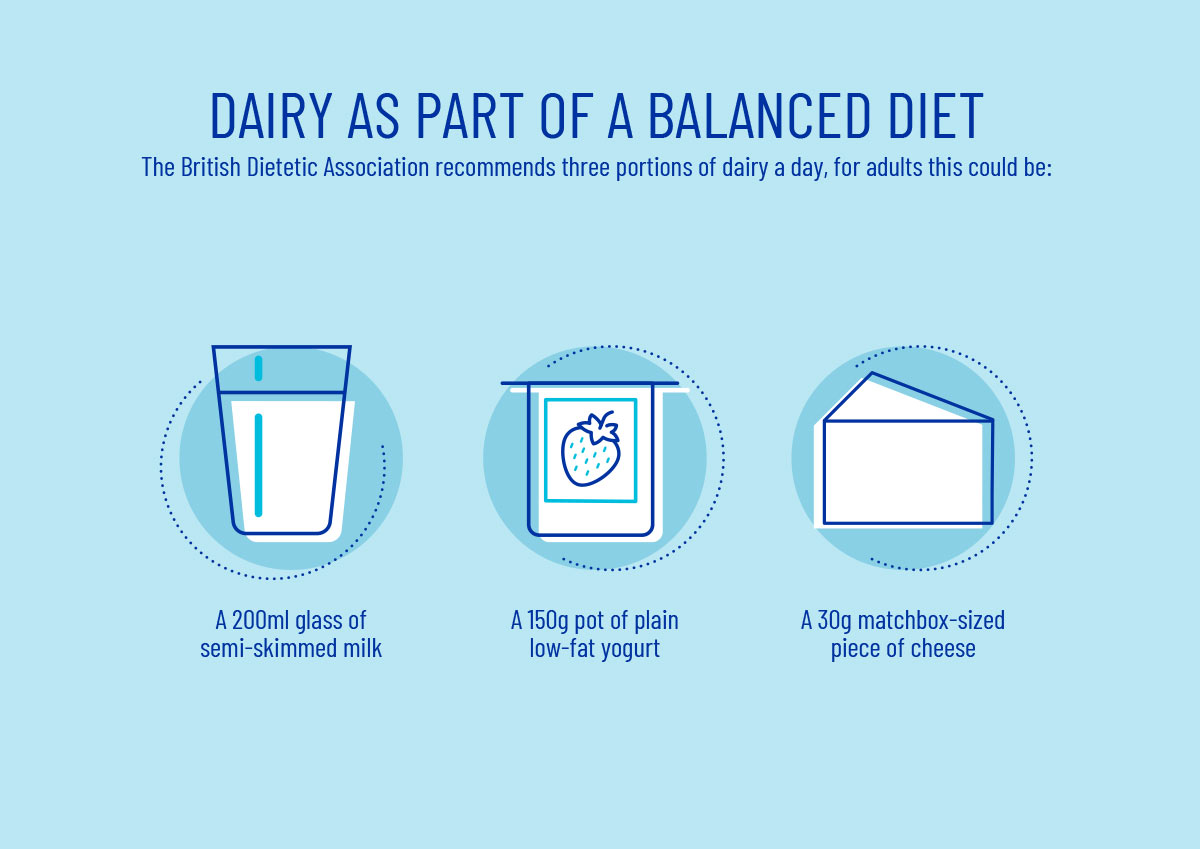 DAIRY AS PART OF A BALANCED DIET

The British Dietetic Association recommends three portions of dairy a day, for adults this could be:

A 200ml glass of semi-skimmed milk

A 150g pot of plain low-fat yogurt

A 30g matchbox-sized piece of cheese